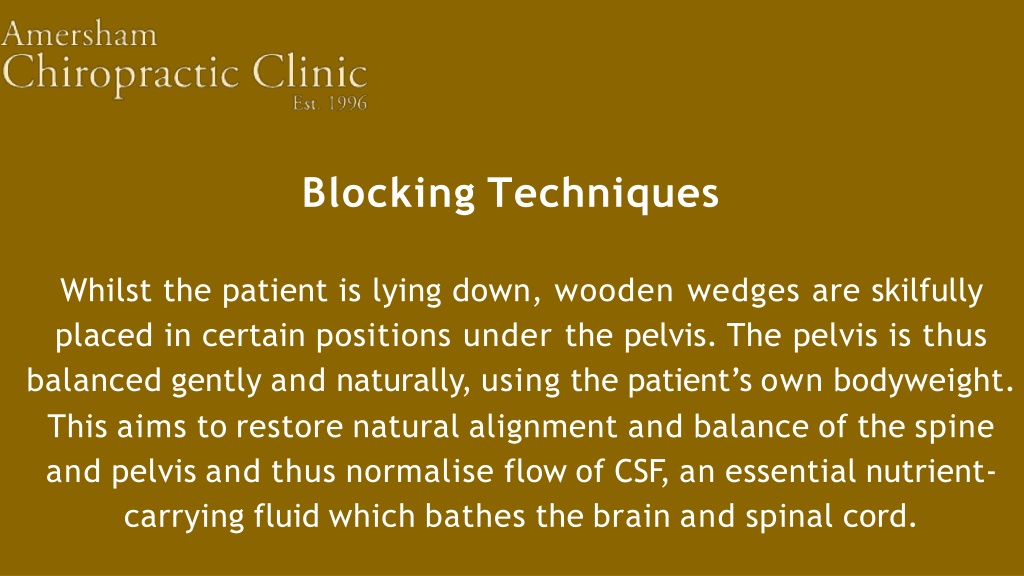 Amersham
Chiropractic Clinic
Est. 1996

Blocking Techniques

Whilst the patient is lying down, wooden wedges are skilfully placed in certain positions under the pelvis. The pelvis is thus balanced gently and naturally, using the patient's own bodyweight. This aims to restore natural alignment and balance of the spine and pelvis and thus normalise flow of CSF, an essential nutrient-carrying fluid which bathes the brain and spinal cord.